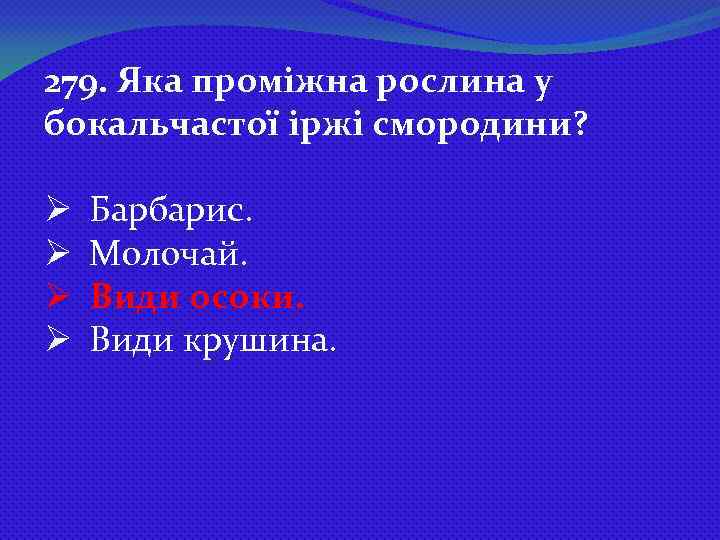 279. Яка проміжна рослина у бокальчастої іржі смородини?

➢ Барбарис.
➢ Молочай.
➢ Види осоки.
➢ Види крушина.